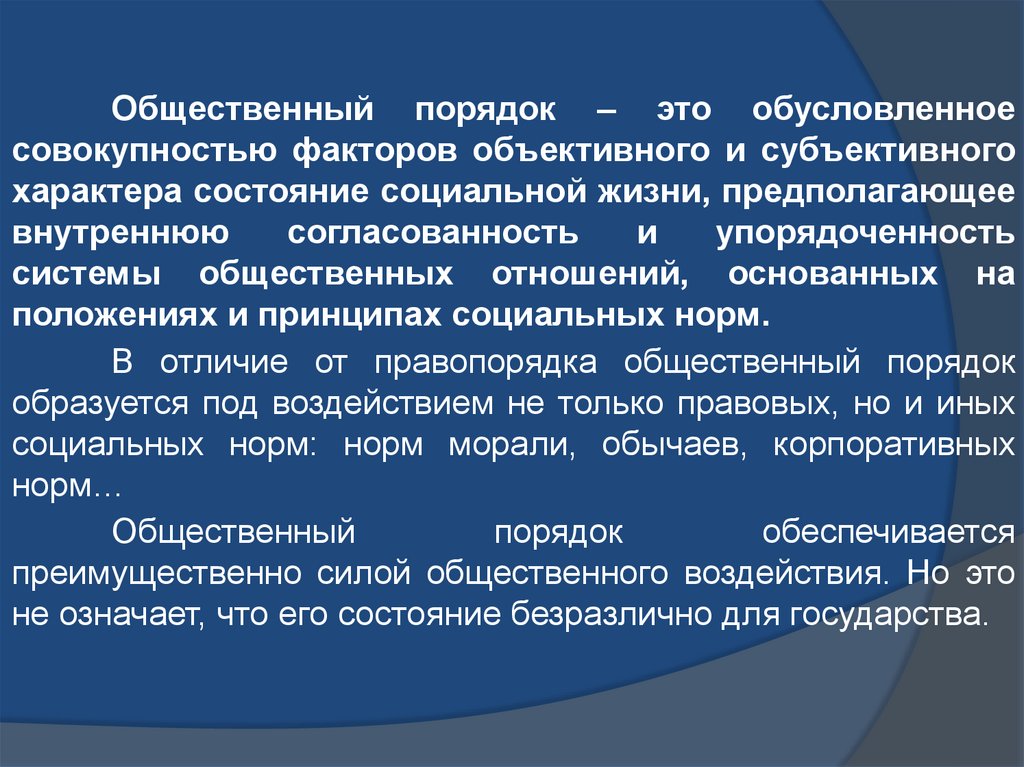 Общественный порядок – это обусловленное совокупностью факторов объективного и субъективного характера состояние социальной жизни, предполагающее внутреннюю согласованность и упорядоченность системы общественных отношений, основанных на положениях и принципах социальных норм.

В отличие от правопорядка общественный порядок образуется под воздействием не только правовых, но и иных социальных норм: норм морали, обычаев, корпоративных норм…

Общественный порядок обеспечивается преимущественно силой общественного воздействия. Но это не означает, что его состояние безразлично для государства.